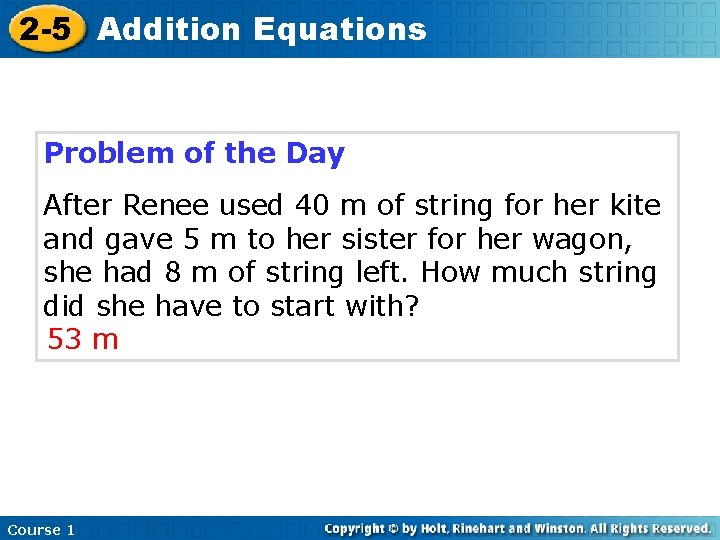 2-5 Addition Equations

Problem of the Day

After Renee used 40 m of string for her kite and gave 5 m to her sister for her wagon, she had 8 m of string left. How much string did she have to start with?

53 m

Course 1

Copyright © by Holt, Rinehart and Winston. All Rights Reserved.